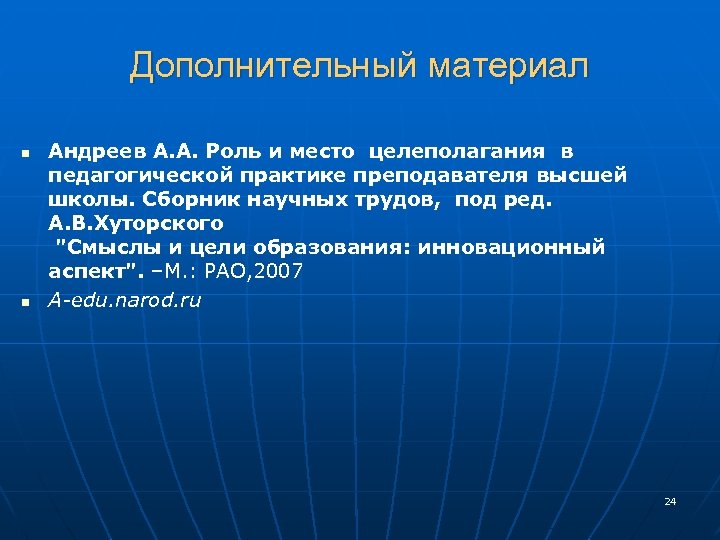 Дополнительный материал

- Андреев А.А. Роль и место целеполагания в педагогической практике преподавателя высшей школы. Сборник научных трудов, под ред. А.В.Хуторского "Смыслы и цели образования: инновационный аспект". –М.: РАО,2007
- A-edu.narod.ru

24